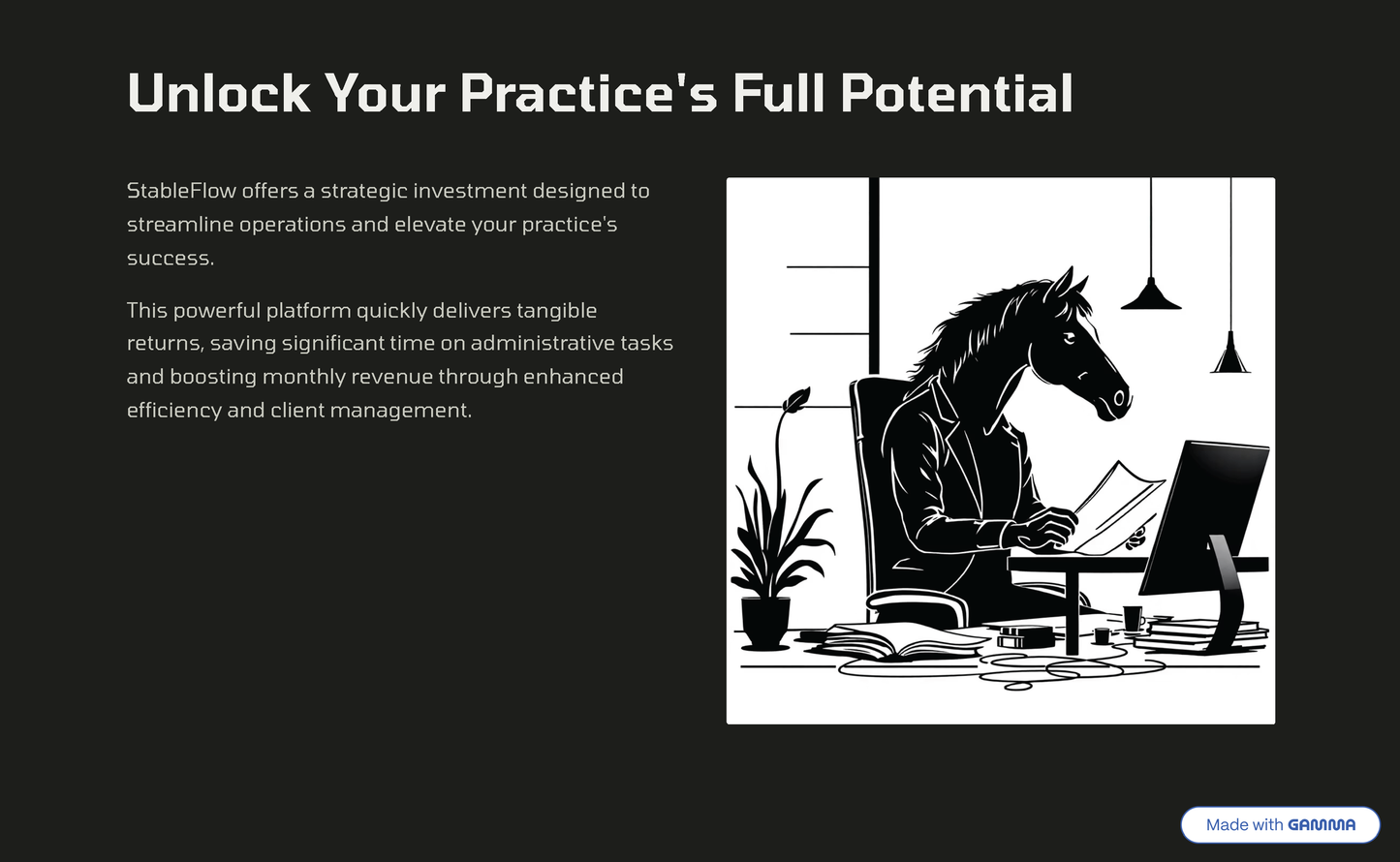 Unlock Your Practice's Full Potential

StableFlow offers a strategic investment designed to streamline operations and elevate your practice's success.

This powerful platform quickly delivers tangible returns, saving significant time on administrative tasks and boosting monthly revenue through enhanced efficiency and client management.

Made with GAMMA